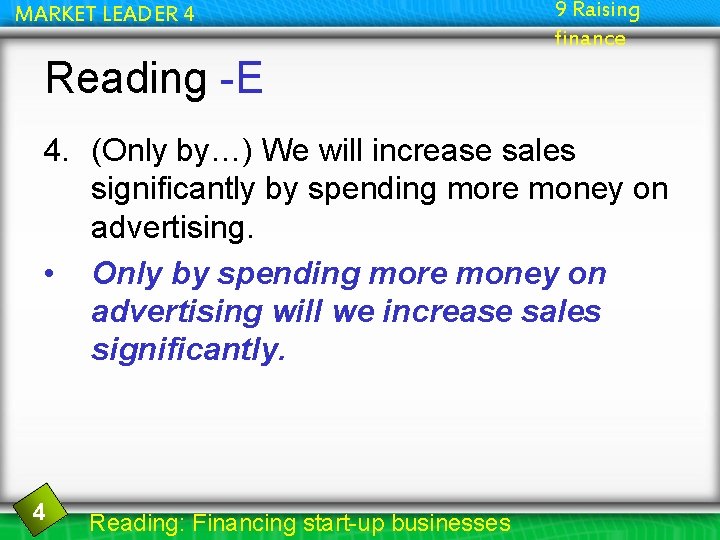 MARKET LEADER 4

9 Raising finance

Reading -E

4. (Only by…) We will increase sales significantly by spending more money on advertising.

• Only by spending more money on advertising will we increase sales significantly.

4

Reading: Financing start-up businesses